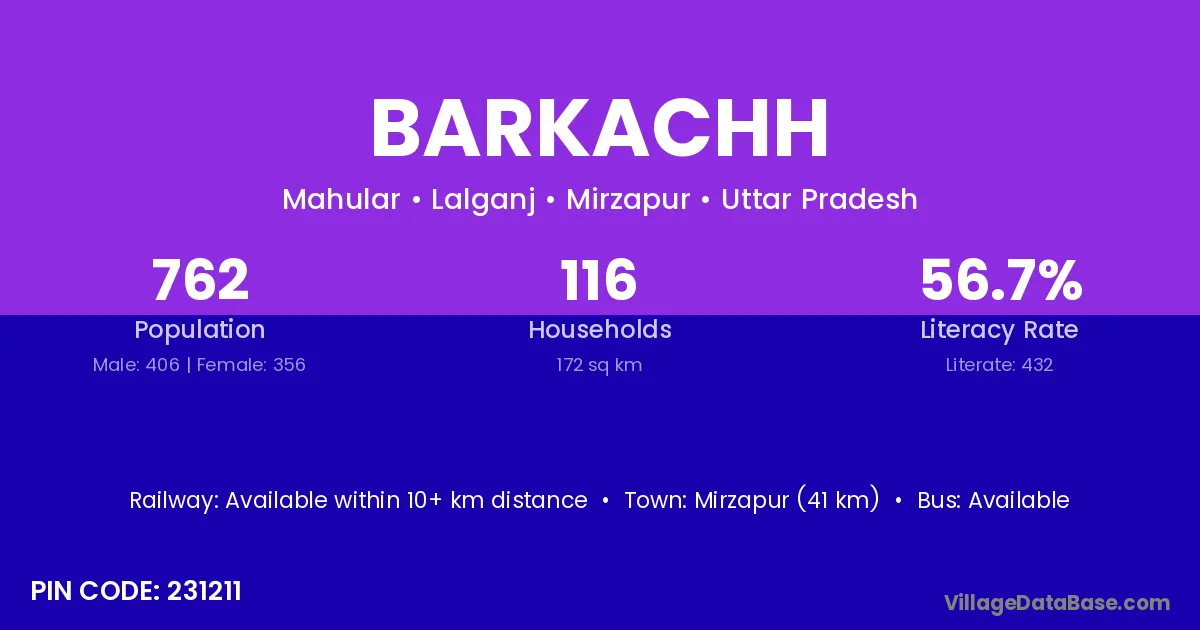 BARKACHH

Mahular • Lalganj • Mirzapur • Uttar Pradesh

762
Population
Male: 406 | Female: 356

116
Households
172 sq km

56.7%
Literacy Rate
Literate: 432

Railway: Available within 10+ km distance • Town: Mirzapur (41 km) • Bus: Available

PIN CODE: 231211

VillageDataBase.com